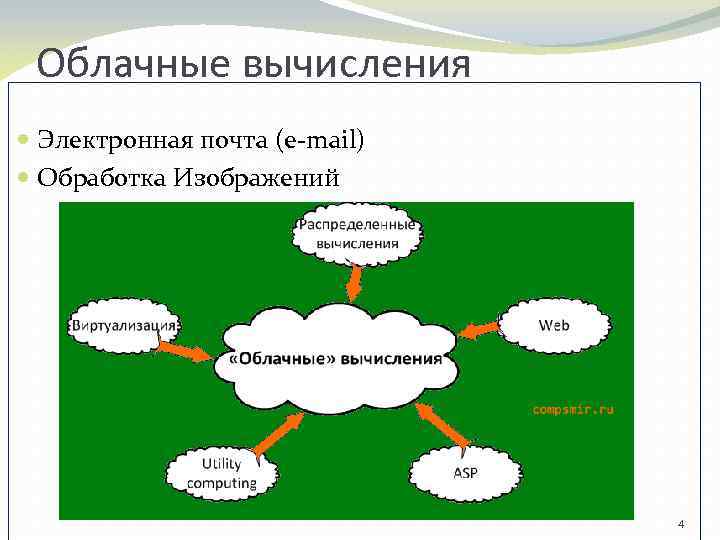 Облачные вычисления

Электронная почта (e-mail)

Обработка Изображений

Распределенные вычисления

Виртуализация

Web

«Облачные» вычисления

compsmir.ru

Utility computing

ASP

4